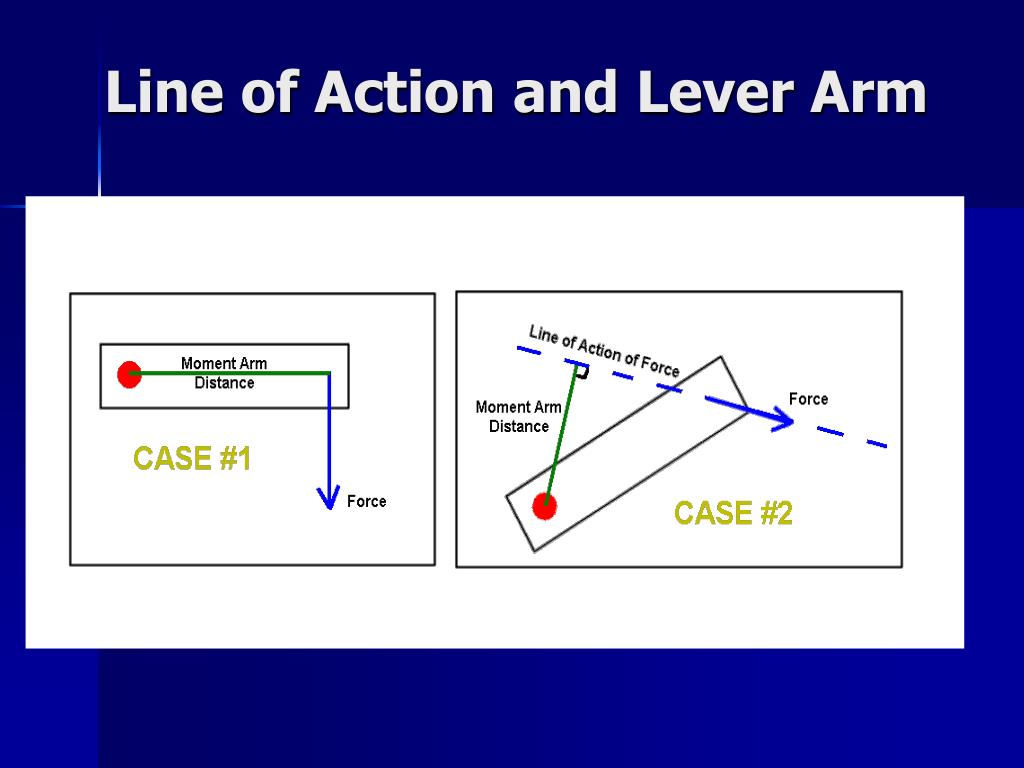 Line of Action and Lever Arm

Moment Arm Distance

CASE #1

Force

Line of Action of Force

Moment Arm Distance

Force

CASE #2